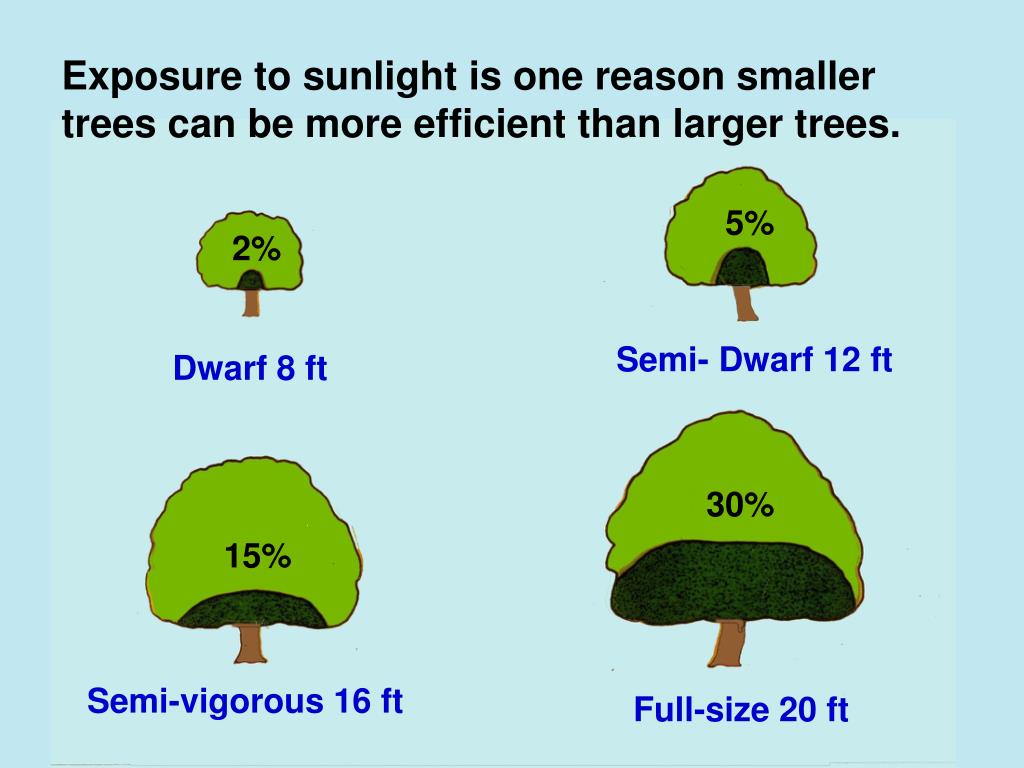 Exposure to sunlight is one reason smaller trees can be more efficient than larger trees.

2%

Dwarf 8 ft

5%

Semi- Dwarf 12 ft

15%

Semi-vigorous 16 ft

30%

Full-size 20 ft